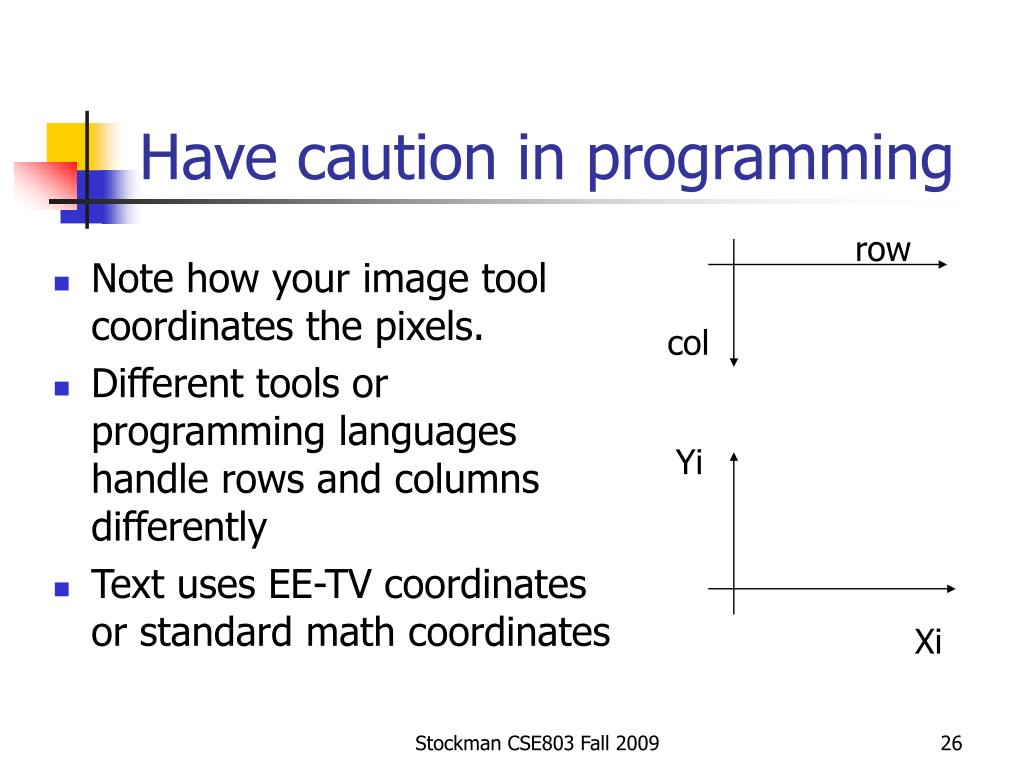 Have caution in programming

- Note how your image tool coordinates the pixels.
- Different tools or programming languages handle rows and columns differently
- Text uses EE-TV coordinates or standard math coordinates

row

col

Yi

Xi

Stockman CSE803 Fall 2009

26